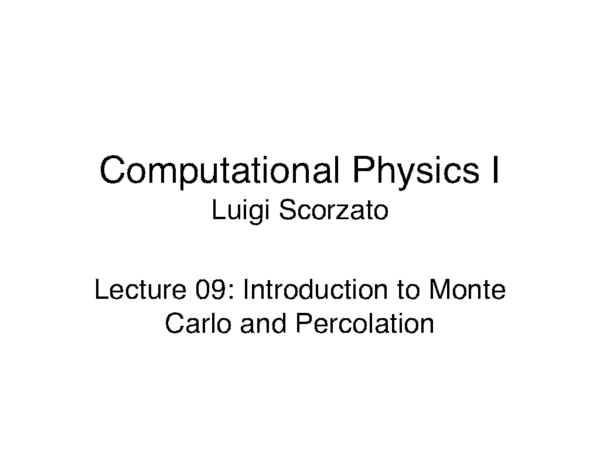 Computational Physics I
Luigi Scorzato

Lecture 09: Introduction to Monte Carlo and Percolation